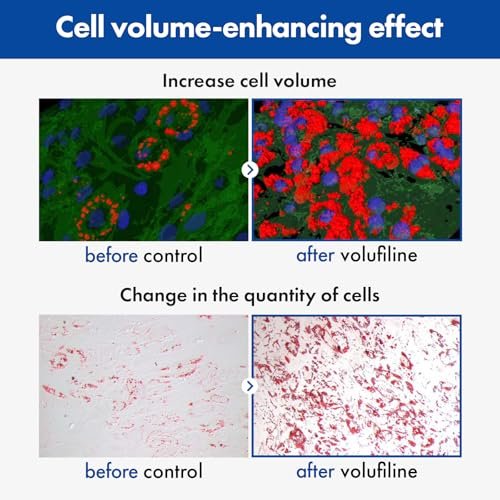 Cell volume-enhancing effect

Increase cell volume

before control

after volufiline

Change in the quantity of cells

before control

after volufiline